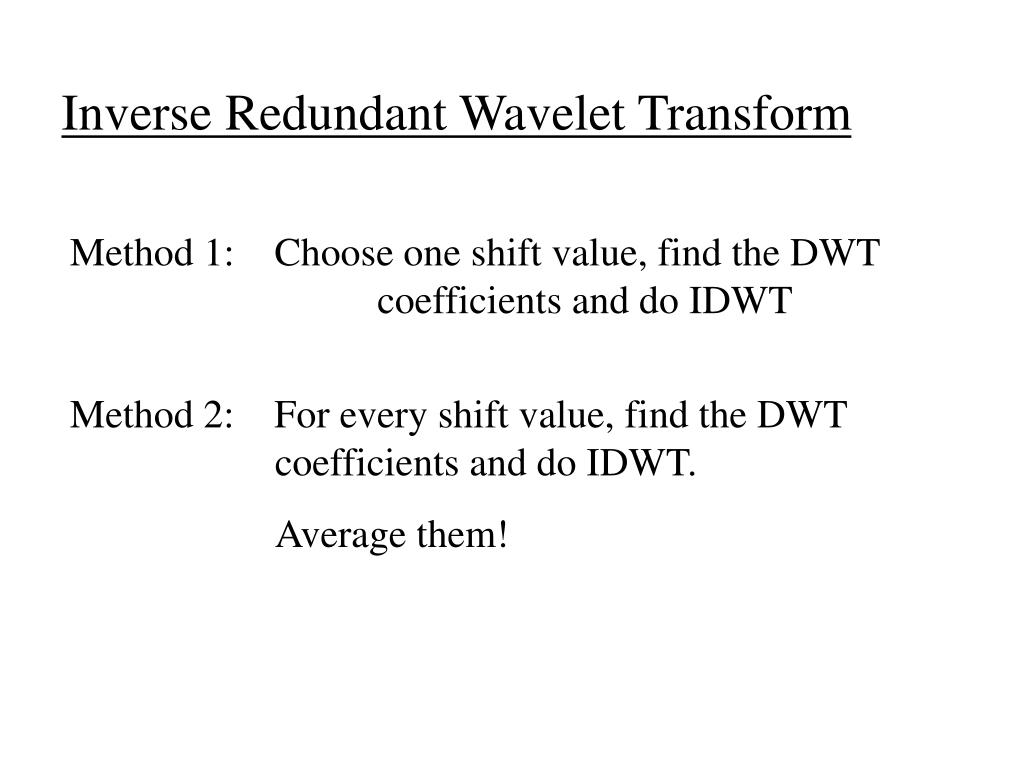 Inverse Redundant Wavelet Transform

Method 1: Choose one shift value, find the DWT coefficients and do IDWT

Method 2: For every shift value, find the DWT coefficients and do IDWT.

Average them!